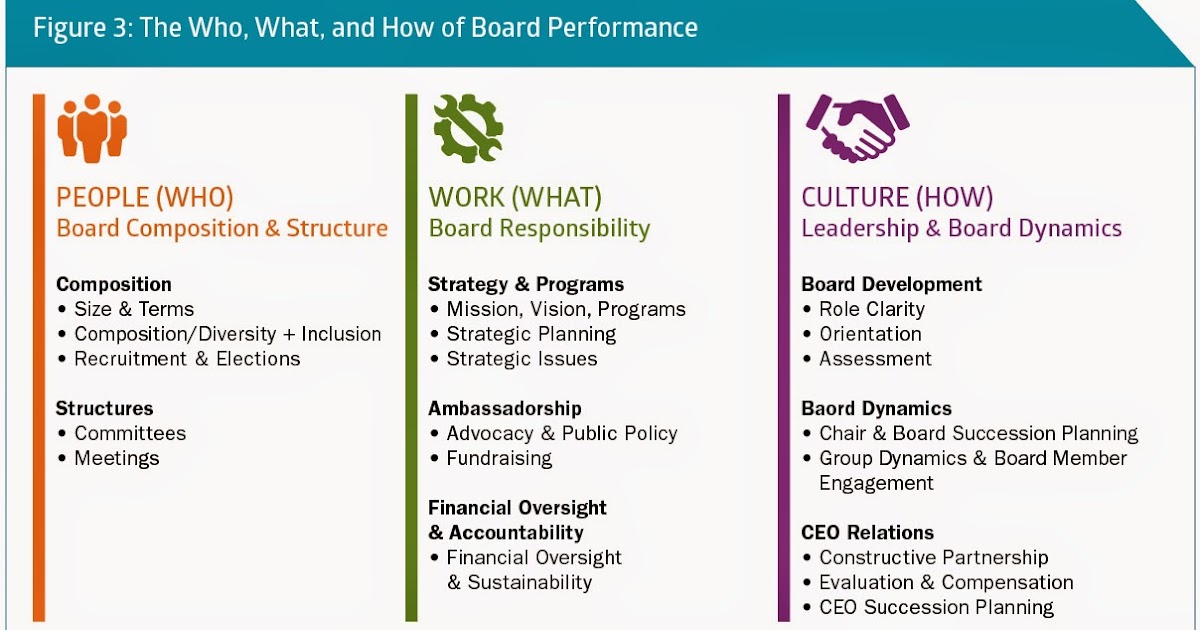 Figure 3: The Who, What, and How of Board Performance

PEOPLE (WHO)
Board Composition & Structure

Composition
• Size & Terms
• Composition/Diversity + Inclusion
• Recruitment & Elections

Structures
• Committees
• Meetings

WORK (WHAT)
Board Responsibility

Strategy & Programs
• Mission, Vision, Programs
• Strategic Planning
• Strategic Issues

Ambassadorship
• Advocacy & Public Policy
• Fundraising

Financial Oversight & Accountability
• Financial Oversight & Sustainability

CULTURE (HOW)
Leadership & Board Dynamics

Board Development
• Role Clarity
• Orientation
• Assessment

Baord Dynamics
• Chair & Board Succession Planning
• Group Dynamics & Board Member Engagement

CEO Relations
• Constructive Partnership
• Evaluation & Compensation
• CEO Succession Planning